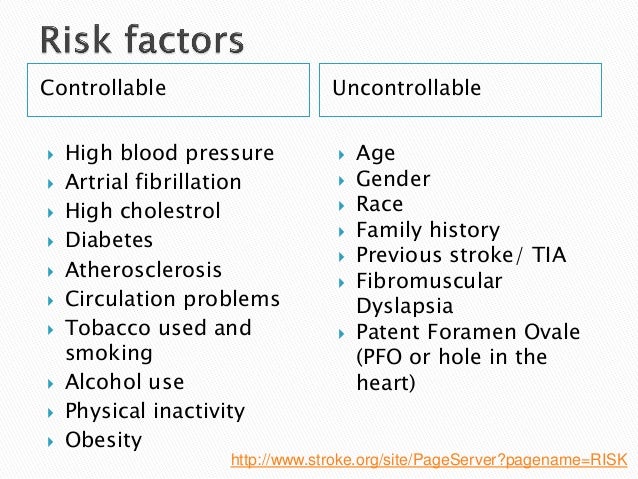 Risk factors

Controllable

- High blood pressure
- Artrial fibrillation
- High cholestrol
- Diabetes
- Atherosclerosis
- Circulation problems
- Tobacco used and smoking
- Alcohol use
- Physical inactivity
- Obesity

Uncontrollable

- Age
- Gender
- Race
- Family history
- Previous stroke/ TIA
- Fibromuscular Dyslapsia
- Patent Foramen Ovale (PFO or hole in the heart)

http://www.stroke.org/site/PageServer?pagename=RISK